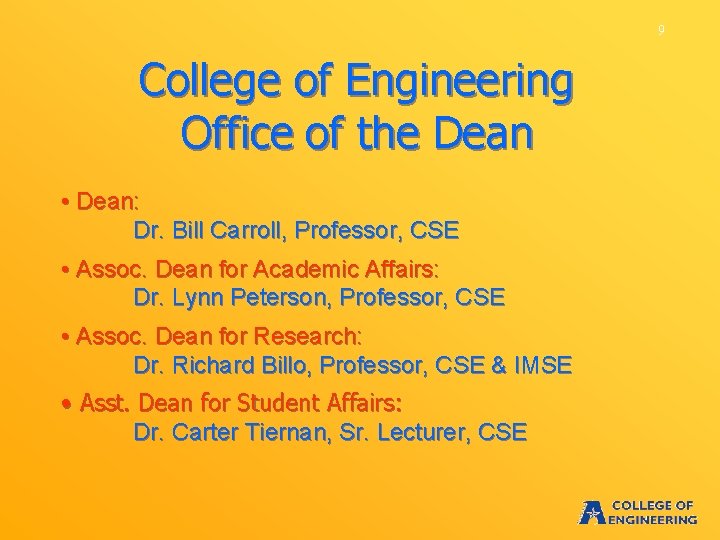 9

College of Engineering
Office of the Dean

• Dean:
Dr. Bill Carroll, Professor, CSE

• Assoc. Dean for Academic Affairs:
Dr. Lynn Peterson, Professor, CSE

• Assoc. Dean for Research:
Dr. Richard Billo, Professor, CSE & IMSE

• Asst. Dean for Student Affairs:
Dr. Carter Tiernan, Sr. Lecturer, CSE

COLLEGE OF ENGINEERING